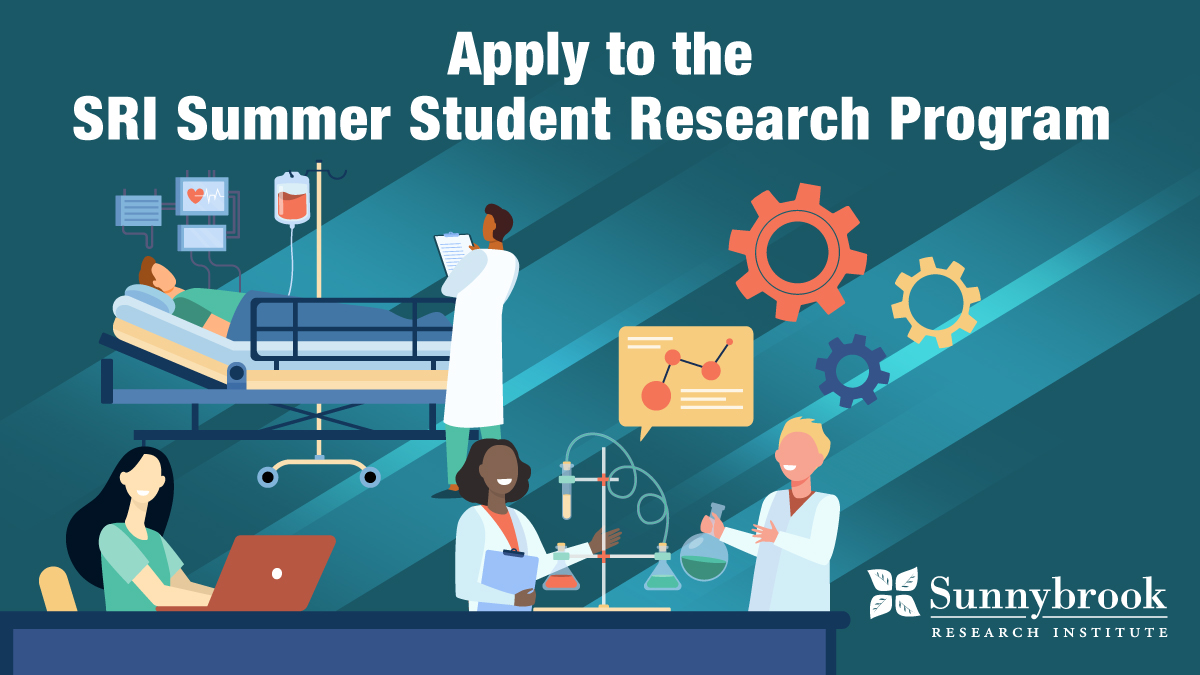 Apply to the
SRI Summer Student Research Program

Sunnybrook
RESEARCH INSTITUTE